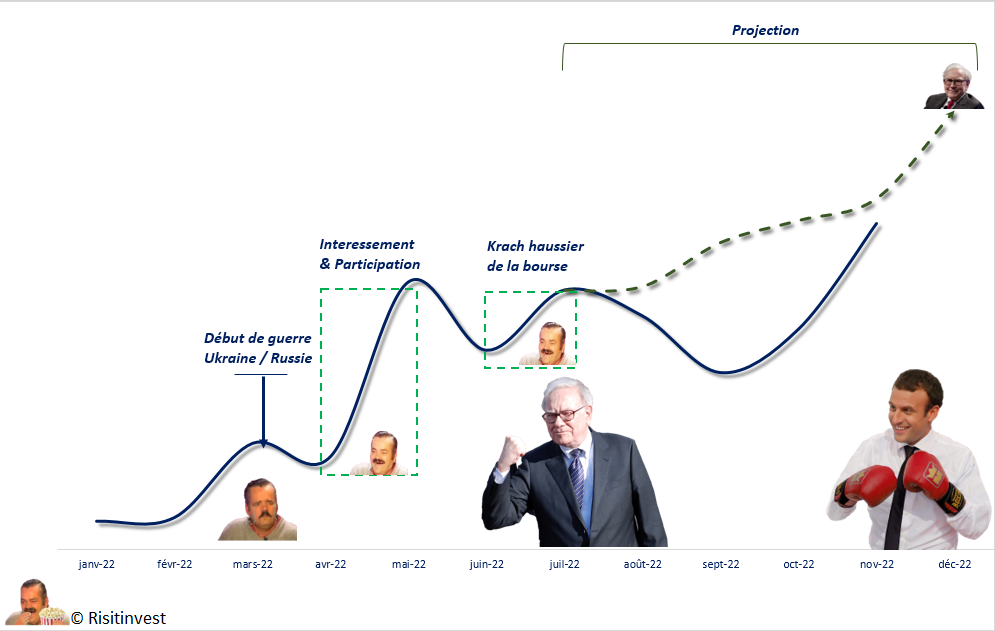 Projection

Interessement & Participation

Krach haussier de la bourse

Début de guerre Ukraine / Russie

janv-22 févr-22 mars-22 avr-22 mai-22 juin-22 juil-22 août-22 sept-22 oct-22 nov-22 déc-22

© Risitinvest